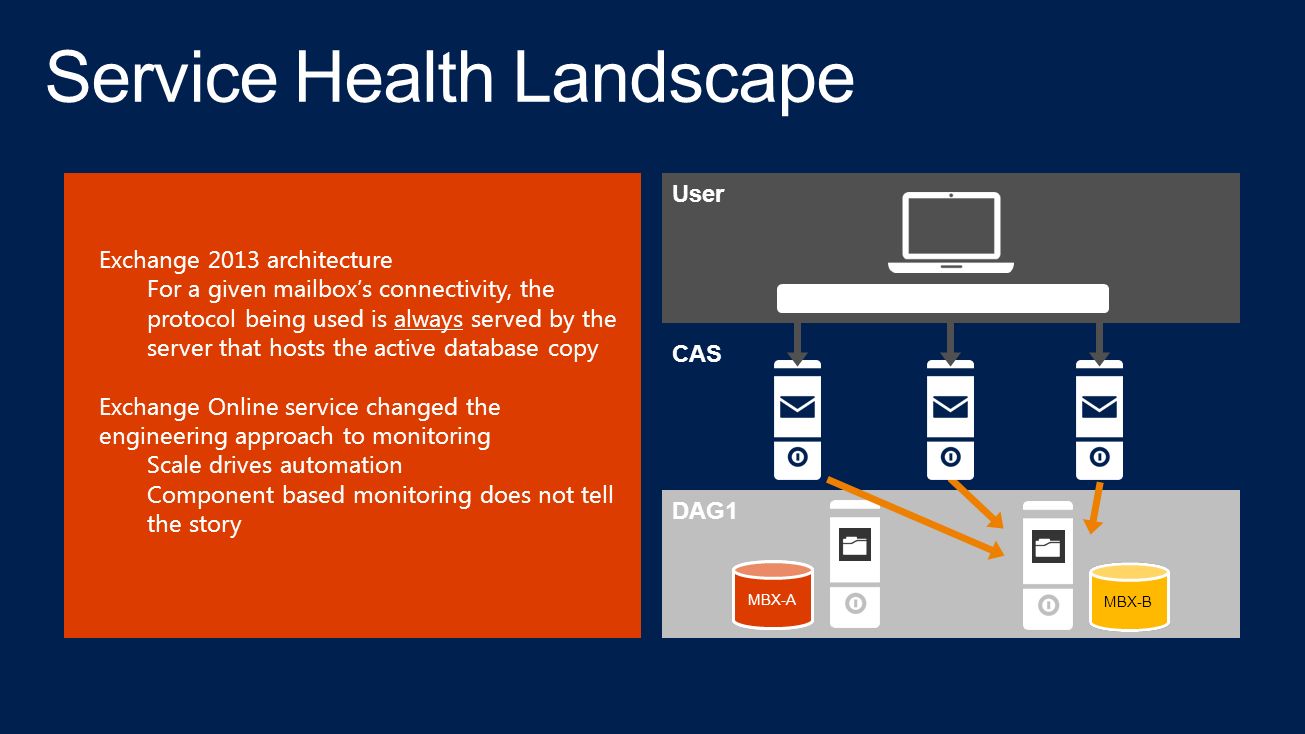 Service Health Landscape

Exchange 2013 architecture

For a given mailbox's connectivity, the protocol being used is always served by the server that hosts the active database copy

Exchange Online service changed the engineering approach to monitoring

Scale drives automation

Component based monitoring does not tell the story

User

CAS

DAG1

MBX-A

MBX-B